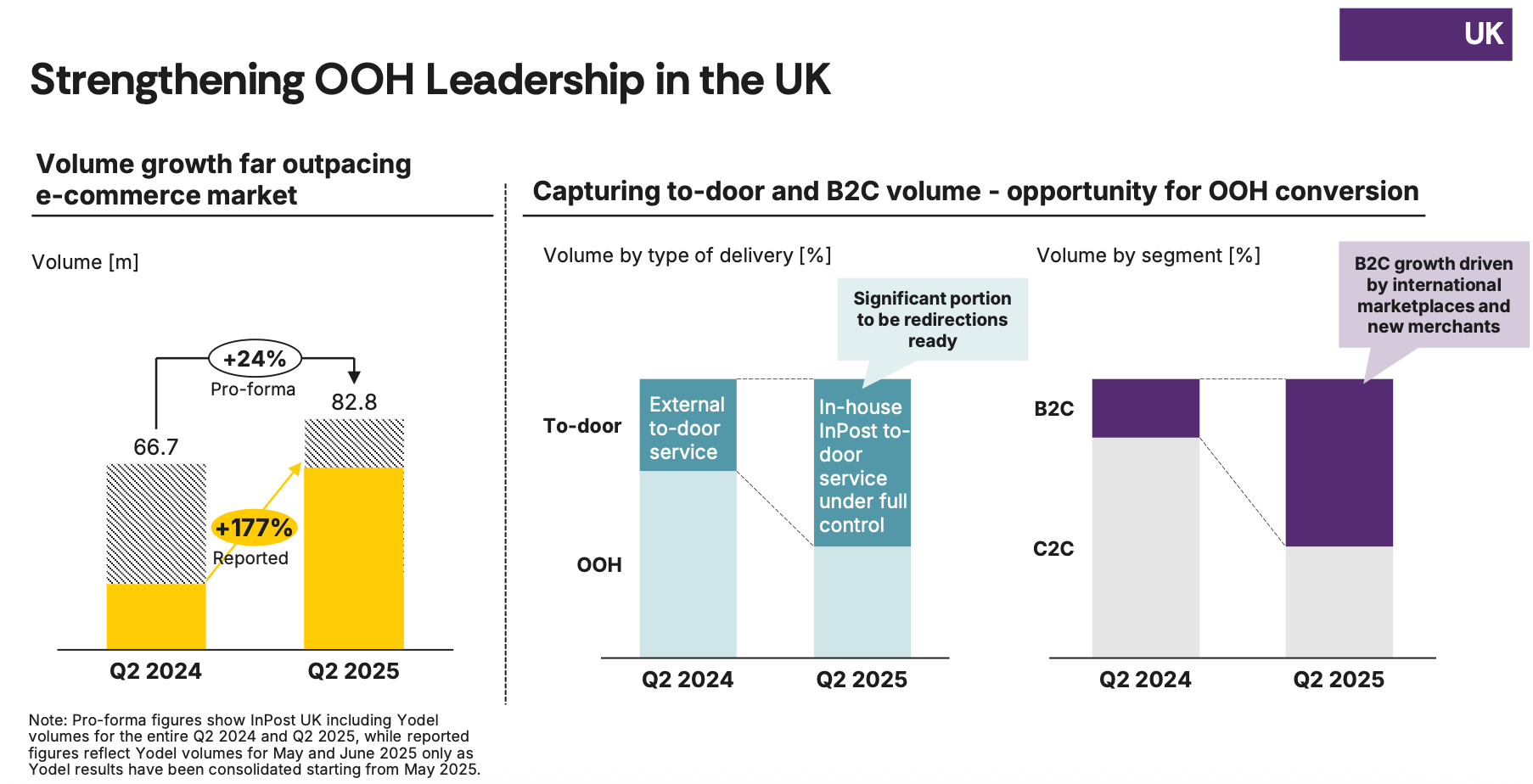 UK

Strengthening OOH Leadership in the UK

Volume growth far outpacing e-commerce market

Volume [m]

+24%
Pro-forma

66.7

82.8

+177%
Reported

Q2 2024
Q2 2025

Note: Pro-forma figures show InPost UK including Yodel volumes for the entire Q2 2024 and Q2 2025, while reported figures reflect Yodel volumes for May and June 2025 only as Yodel results have been consolidated starting from May 2025.

Capturing to-door and B2C volume - opportunity for OOH conversion

Volume by type of delivery [%]

Significant portion to be redirections ready

To-door
OOH

External to-door service

In-house InPost to-door service under full control

Q2 2024
Q2 2025

Volume by segment [%]

B2C growth driven by international marketplaces and new merchants

B2C
C2C

Q2 2024
Q2 2025